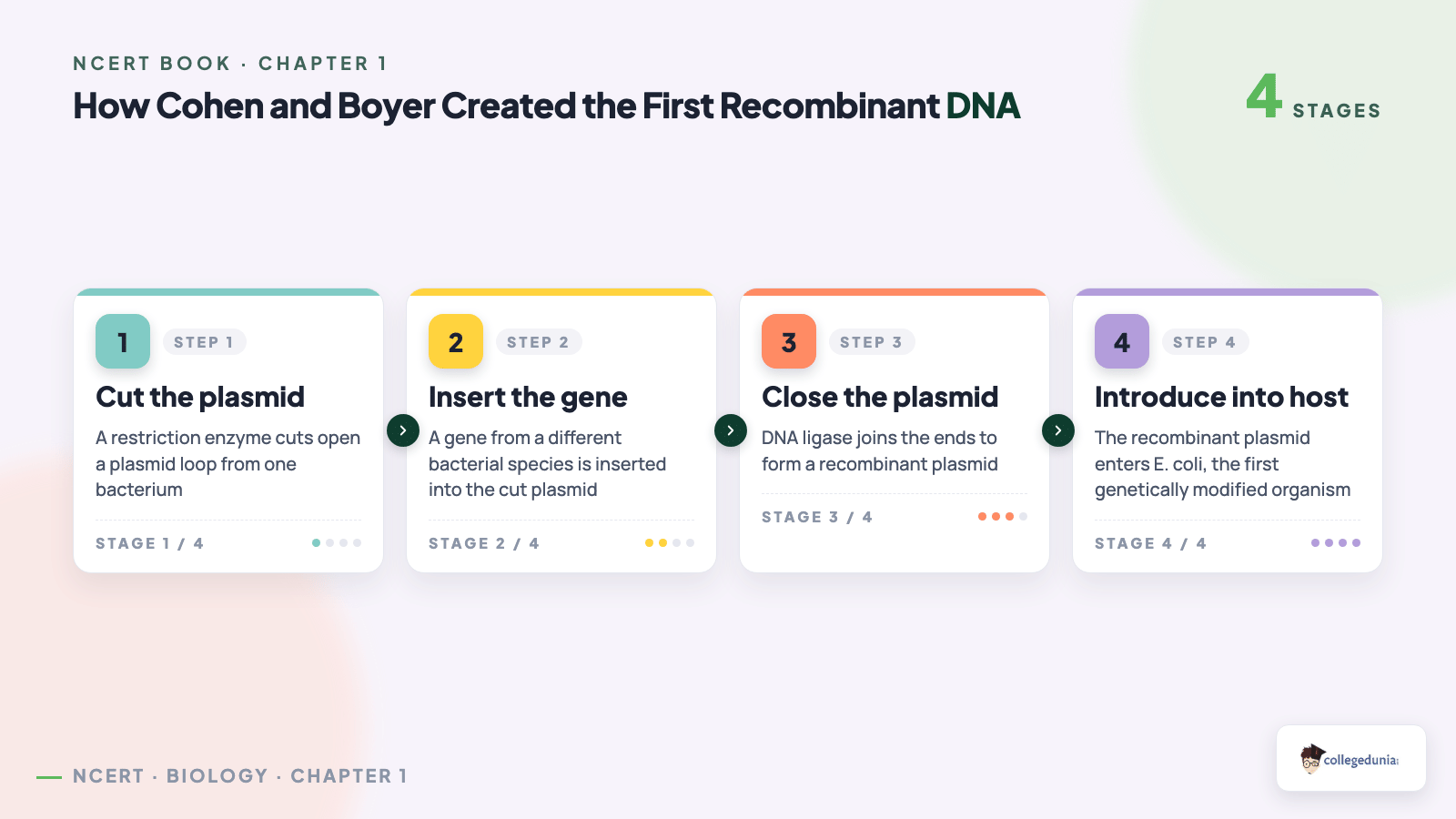 NCERT BOOK · CHAPTER 1

How Cohen and Boyer Created the First Recombinant DNA

4 STAGES

1 STEP 1

Cut the plasmid

A restriction enzyme cuts open a plasmid loop from one bacterium

STAGE 1 / 4

2 STEP 2

Insert the gene

A gene from a different bacterial species is inserted into the cut plasmid

STAGE 2 / 4

3 STEP 3

Close the plasmid

DNA ligase joins the ends to form a recombinant plasmid

STAGE 3 / 4

4 STEP 4

Introduce into host

The recombinant plasmid enters E. coli, the first genetically modified organism

STAGE 4 / 4

NCERT · BIOLOGY · CHAPTER 1

collegedunia